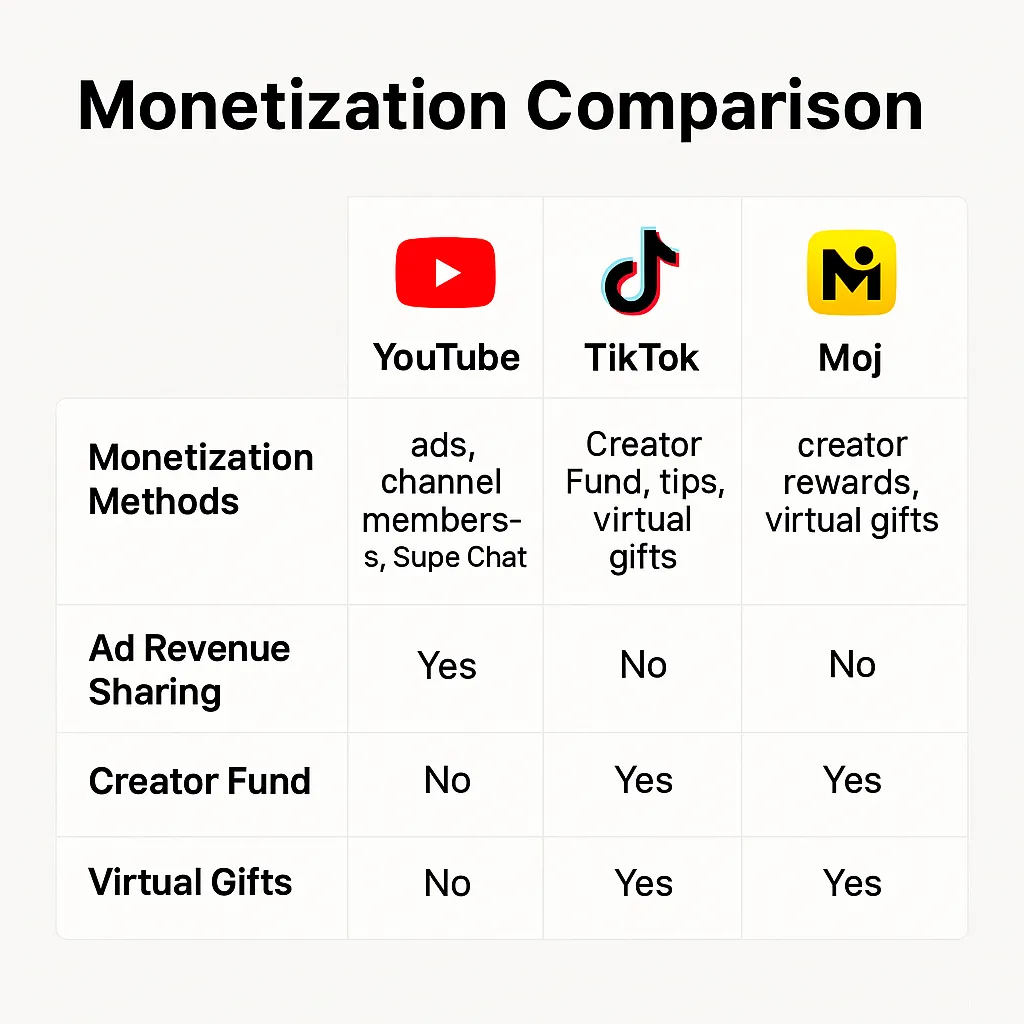 Monetization Comparison

| | YouTube | TikTok | Moj |
|---|---|---|---|
| Monetization Methods | ads, channel members-s, Supe Chat | Creator Fund, tips, virtual gifts | creator rewards, virtual gifts |
| Ad Revenue Sharing | Yes | No | No |
| Creator Fund | No | Yes | Yes |
| Virtual Gifts | No | Yes | Yes |